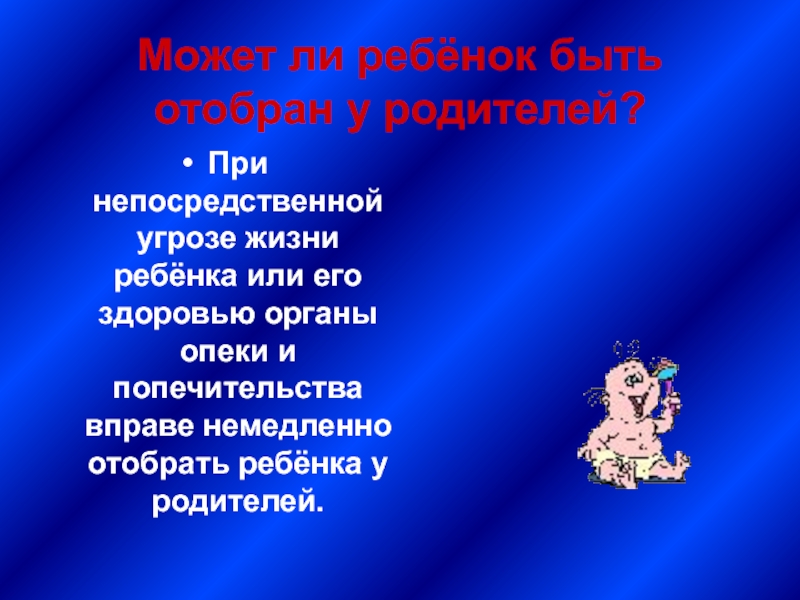 Может ли ребёнок быть отобран у родителей?

• При непосредственной угрозе жизни ребёнка или его здоровью органы опеки и попечительства вправе немедленно отобрать ребёнка у родителей.